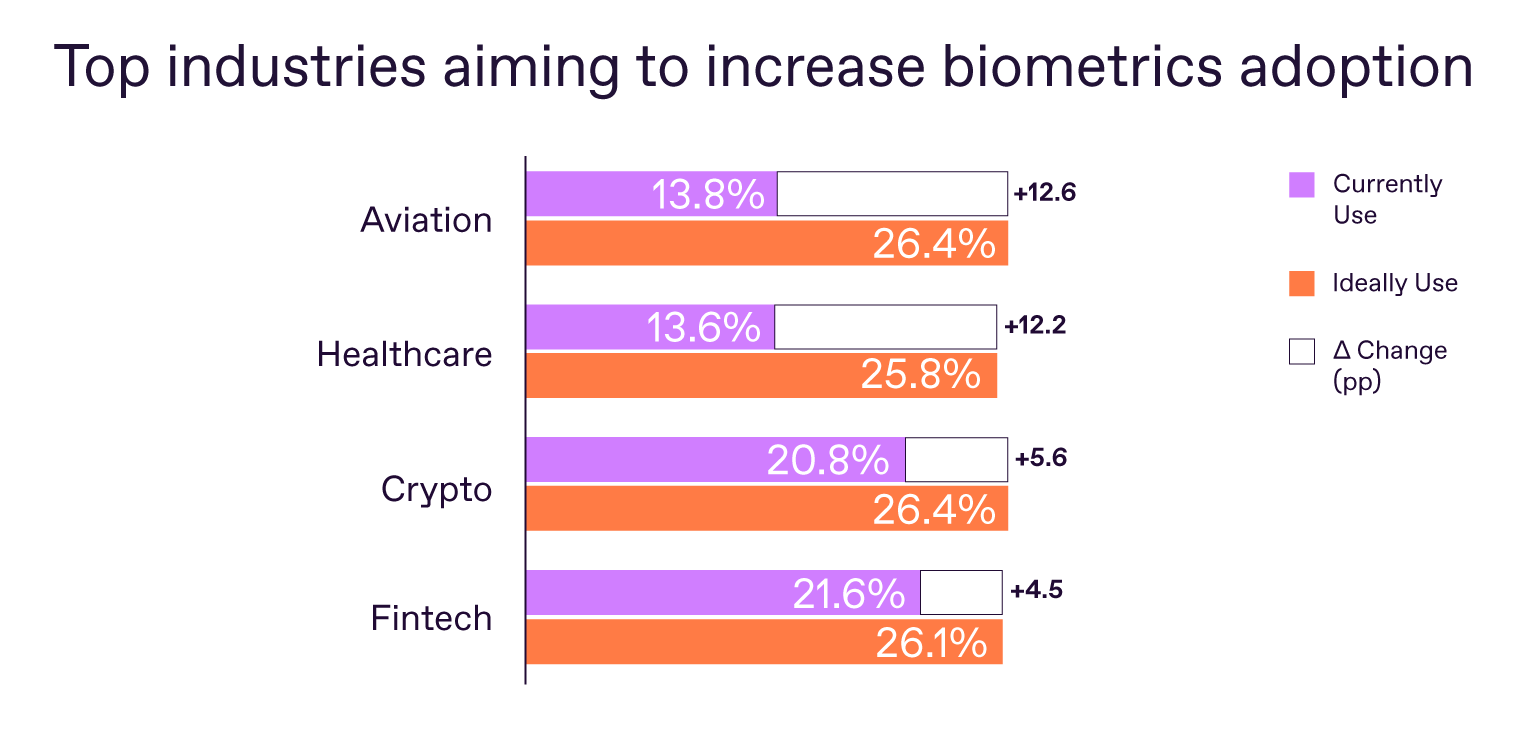 Top industries aiming to increase biometrics adoption

Aviation
13.8%
+12.6
26.4%

Healthcare
13.6%
+12.2
25.8%

Crypto
20.8%
+5.6
26.4%

Fintech
21.6%
+4.5
26.1%

Currently Use

Ideally Use

Δ Change (pp)